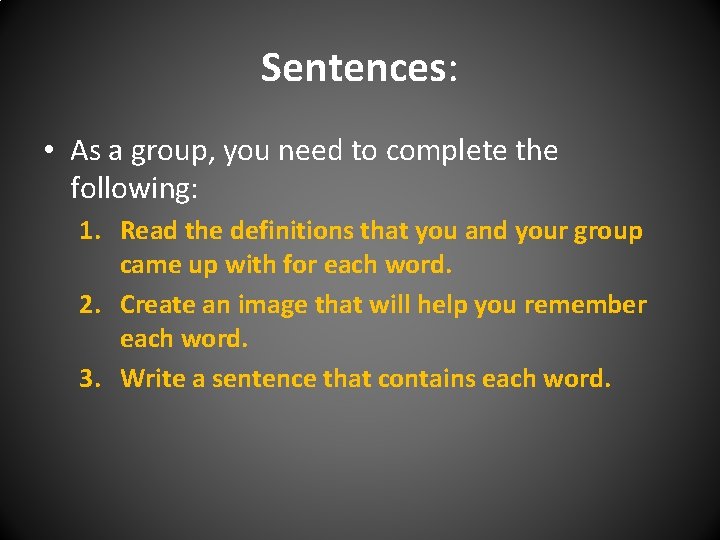 Sentences:

• As a group, you need to complete the following:

1. Read the definitions that you and your group came up with for each word.
2. Create an image that will help you remember each word.
3. Write a sentence that contains each word.